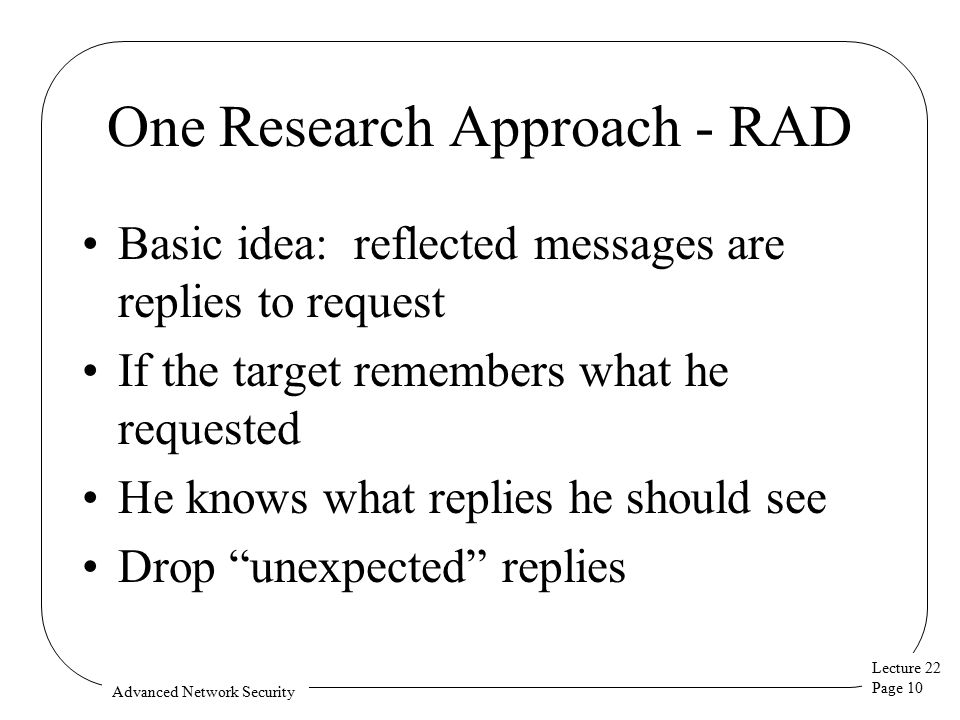 One Research Approach - RAD

• Basic idea: reflected messages are replies to request
• If the target remembers what he requested
• He knows what replies he should see
• Drop “unexpected” replies

Advanced Network Security

Lecture 22
Page 10